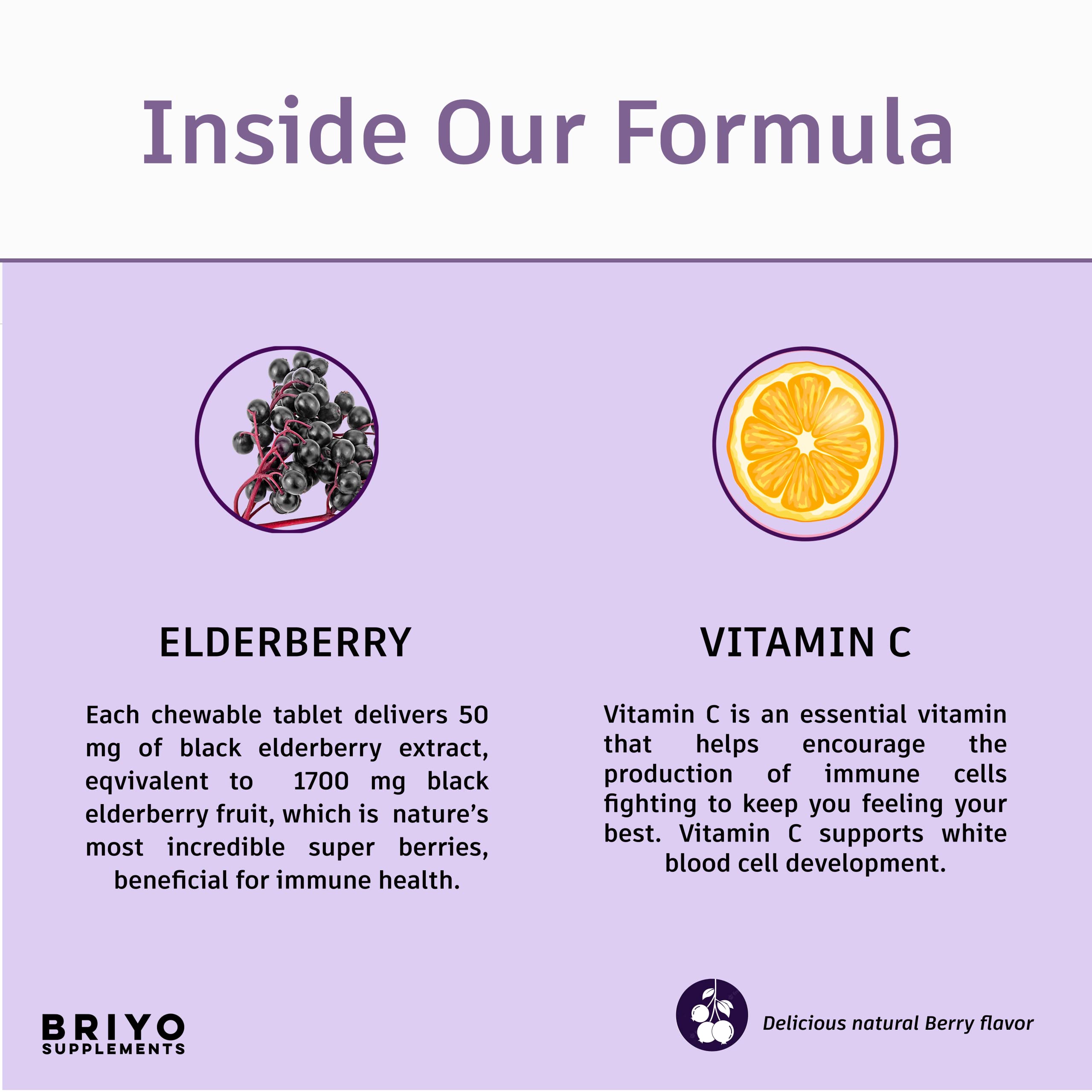 Inside Our Formula

ELDERBERRY

Each chewable tablet delivers 50 mg of black elderberry extract, eqvivalent to 1700 mg black elderberry fruit, which is nature's most incredible super berries, beneficial for immune health.

VITAMIN C

Vitamin C is an essential vitamin that helps encourage the production of immune cells fighting to keep you feeling your best. Vitamin C supports white blood cell development.

BRIYO
SUPPLEMENTS

Delicious natural Berry flavor